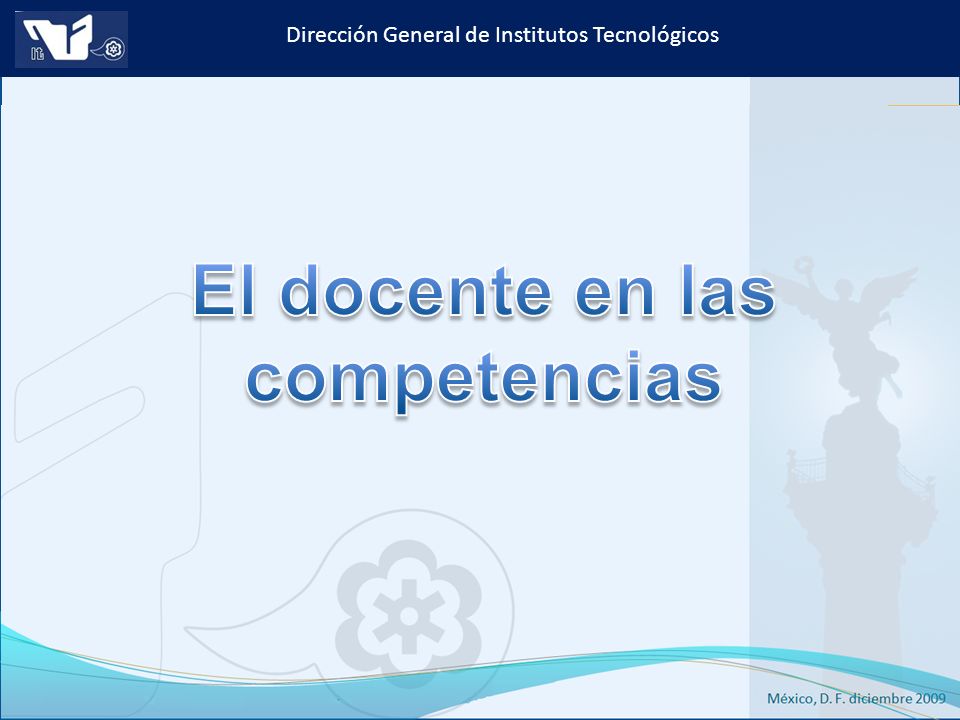 Dirección General de Institutos Tecnológicos

El docente en las competencias

México, D. F. diciembre 2009